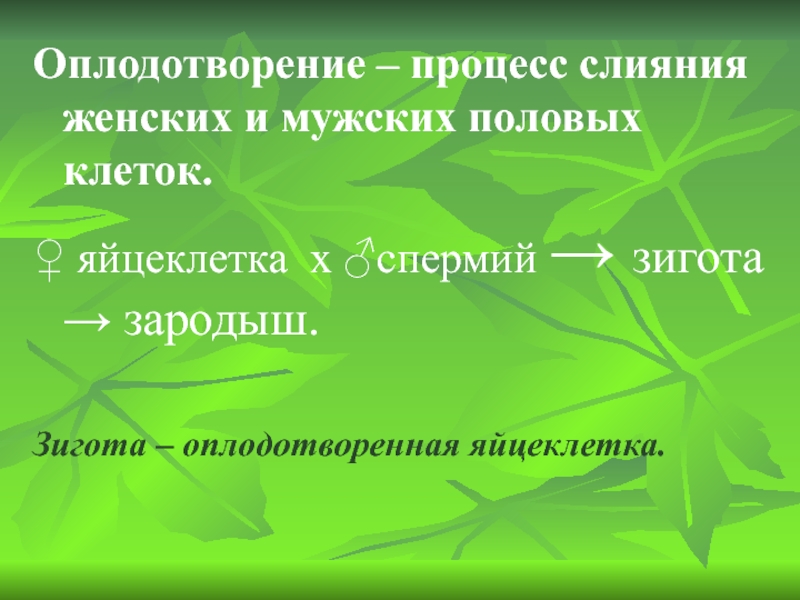 Оплодотворение – процесс слияния женских и мужских половых клеток.

♀ яйцеклетка х ♂спермий → зигота → зародыш.

Зигота – оплодотворенная яйцеклетка.